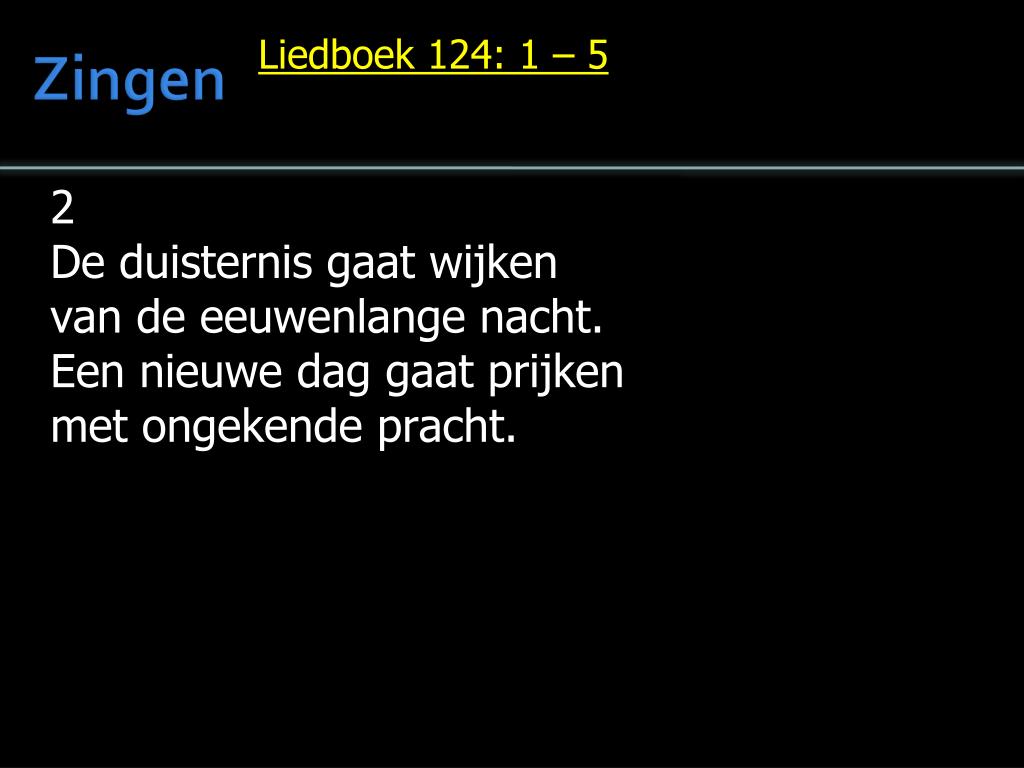 Zingen

Liedboek 124: 1 – 5

2
De duisternis gaat wijken
van de eeuwenlange nacht.
Een nieuwe dag gaat prijken
met ongekende pracht.